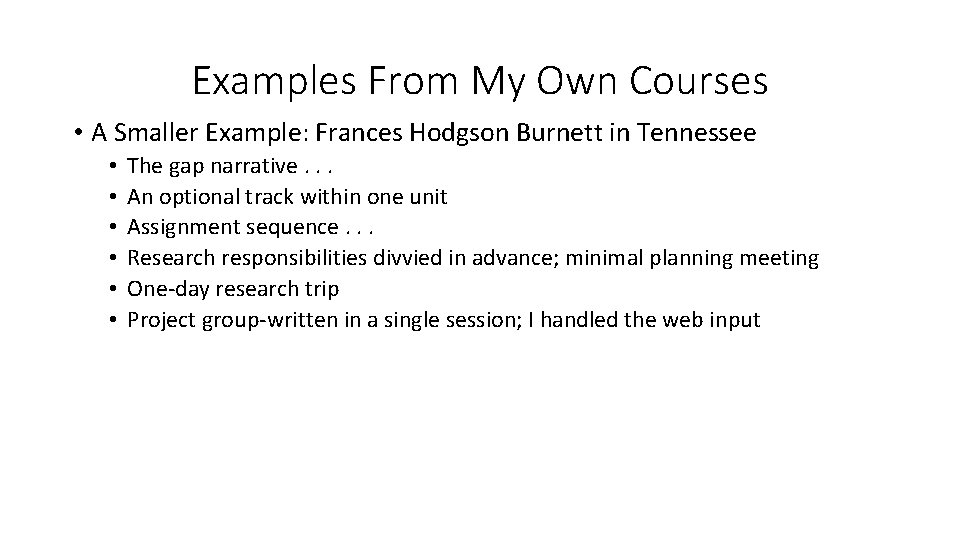 Examples From My Own Courses

• A Smaller Example: Frances Hodgson Burnett in Tennessee
  • The gap narrative . . .
  • An optional track within one unit
  • Assignment sequence . . .
  • Research responsibilities divvied in advance; minimal planning meeting
  • One-day research trip
  • Project group-written in a single session; I handled the web input